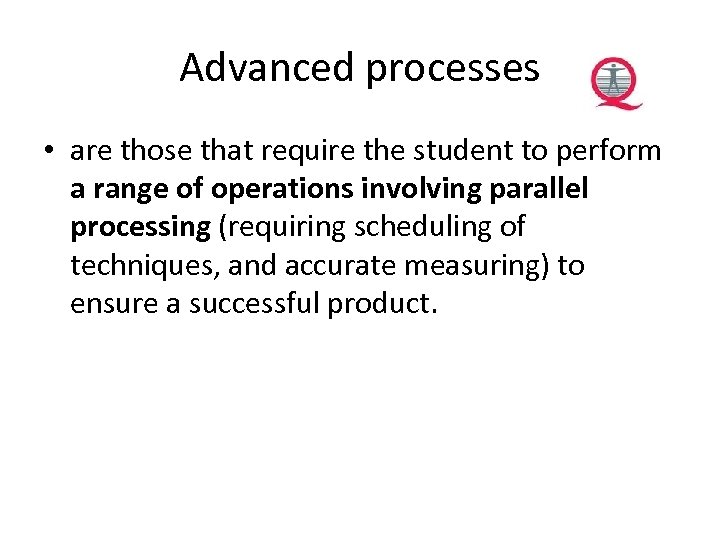 Advanced processes

• are those that require the student to perform a range of operations involving parallel processing (requiring scheduling of techniques, and accurate measuring) to ensure a successful product.